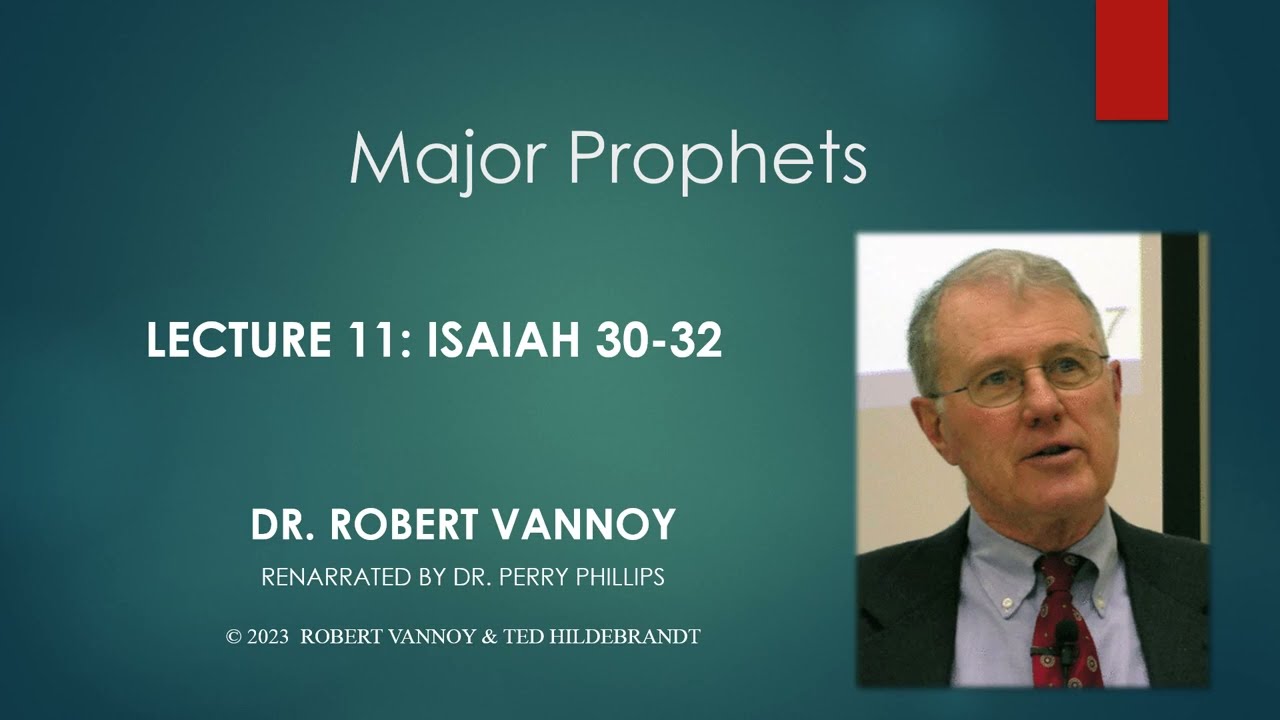 Major Prophets

LECTURE 11: ISAIAH 30-32

DR. ROBERT VANNOY

RENARRATED BY DR. PERRY PHILLIPS

© 2023 ROBERT VANNOY & TED HILDEBRANDT